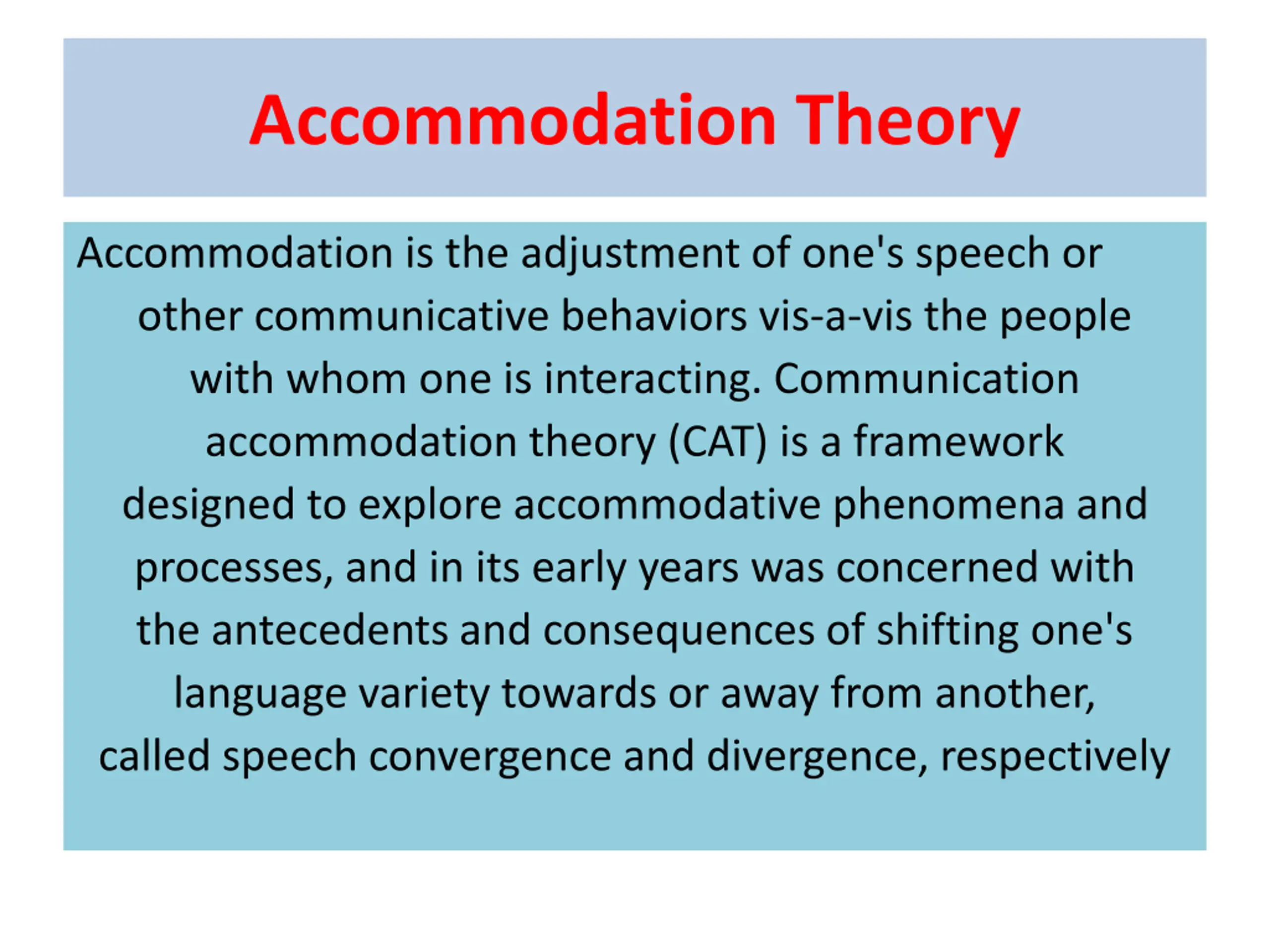 Accommodation Theory

Accommodation is the adjustment of one's speech or other communicative behaviors vis-a-vis the people with whom one is interacting. Communication accommodation theory (CAT) is a framework designed to explore accommodative phenomena and processes, and in its early years was concerned with the antecedents and consequences of shifting one's language variety towards or away from another, called speech convergence and divergence, respectively